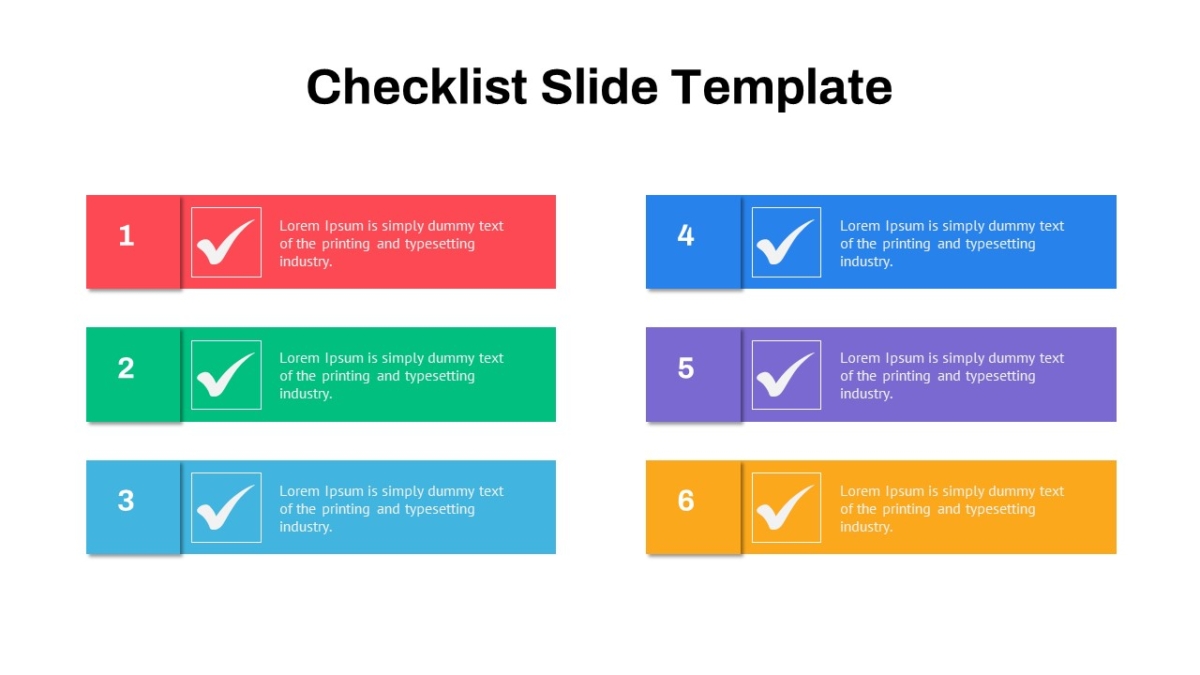 Checklist Slide Template

1

Lorem Ipsum is simply dummy text of the printing and typesetting industry.

2

Lorem Ipsum is simply dummy text of the printing and typesetting industry.

3

Lorem Ipsum is simply dummy text of the printing and typesetting industry.

4

Lorem Ipsum is simply dummy text of the printing and typesetting industry.

5

Lorem Ipsum is simply dummy text of the printing and typesetting industry.

6

Lorem Ipsum is simply dummy text of the printing and typesetting industry.